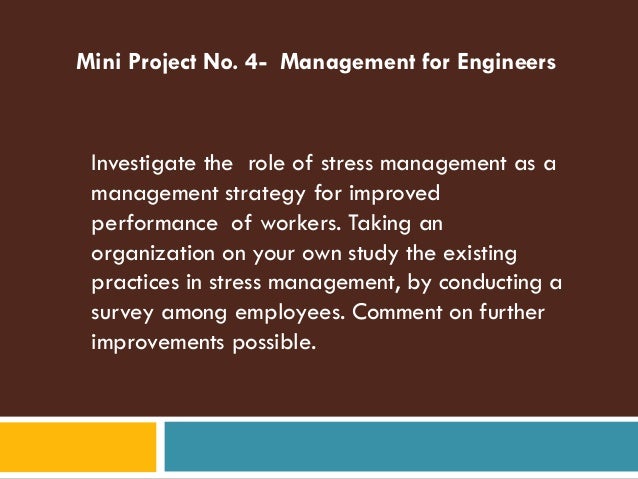 Mini Project No. 4-  Management for Engineers

Investigate the  role of stress management as a management strategy for improved performance  of workers. Taking an organization on your own study the existing practices in stress management, by conducting a survey among employees. Comment on further improvements possible.